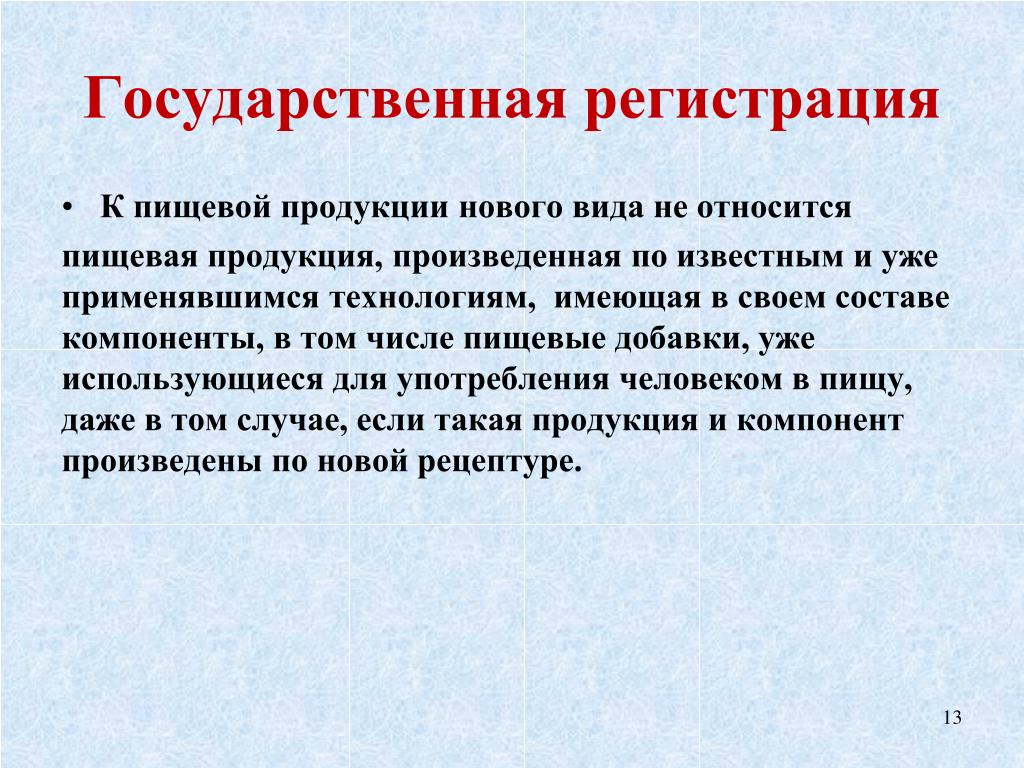 Государственная регистрация

• К пищевой продукции нового вида не относится пищевая продукция, произведенная по известным и уже применявшимся технологиям, имеющая в своем составе компоненты, в том числе пищевые добавки, уже использующиеся для употребления человеком в пищу, даже в том случае, если такая продукция и компонент произведены по новой рецептуре.

13